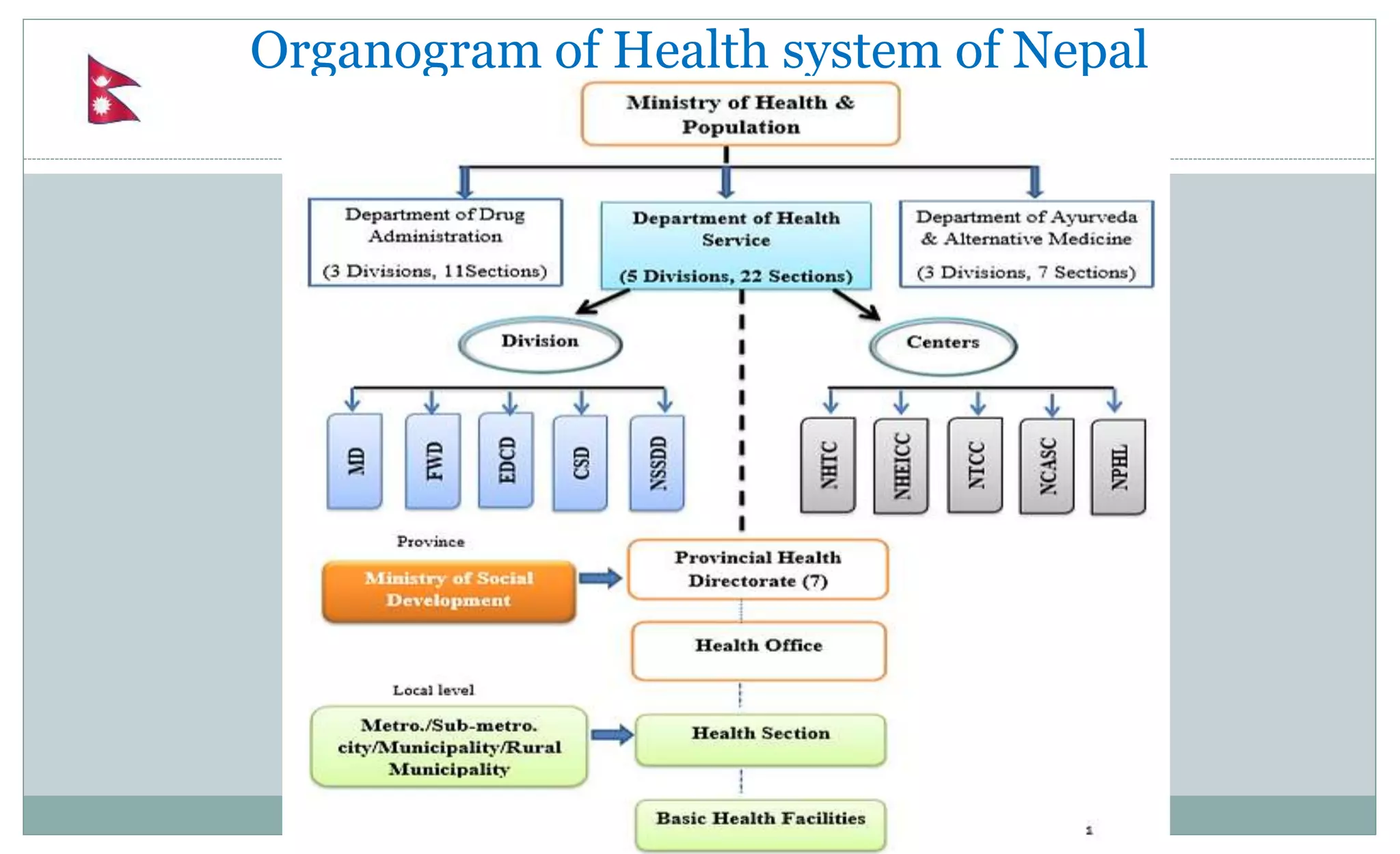 Organogram of Health system of Nepal

Ministry of Health & Population

Department of Drug Administration

(3 Divisions, 11Sections)

Department of Health Service

(5 Divisions, 22 Sections)

Department of Ayurveda & Alternative Medicine

(3 Divisions, 7 Sections)

Division

Centers

MD

FWD

EDCD

CSD

NSSDD

NHTC

NHEICC

NTCC

NCASC

NPHL

Province

Ministry of Social Development

Provincial Health Directorate (7)

Health Office

Local level

Metro./Sub-metro. city/Municipality/Rural Municipality

Health Section

Basic Health Facilities

1